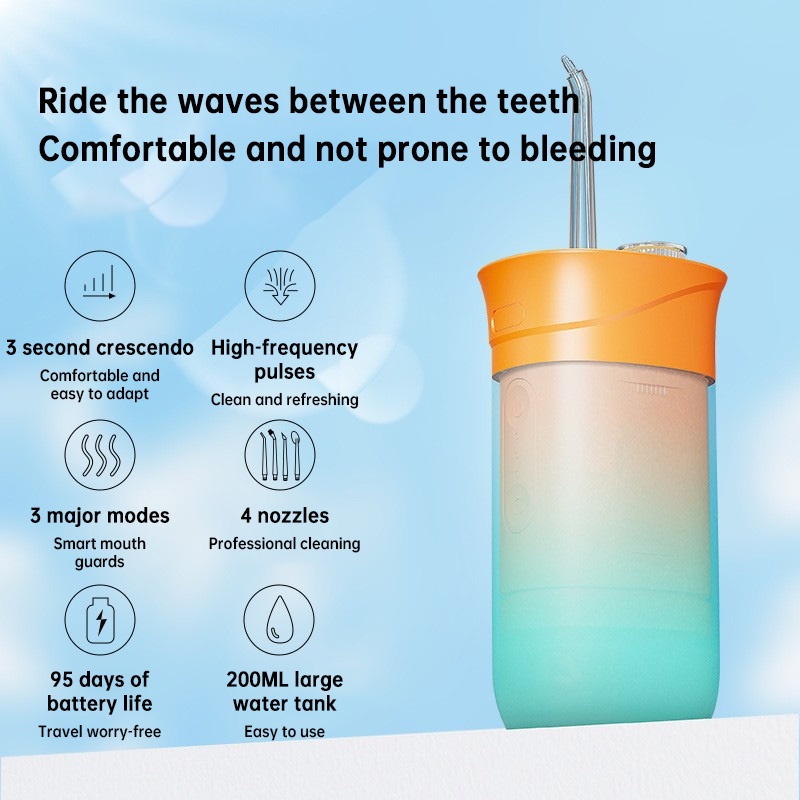 Ride the waves between the teeth
Comfortable and not prone to bleeding

3 second crescendo
Comfortable and easy to adapt

High-frequency pulses
Clean and refreshing

3 major modes
Smart mouth guards

4 nozzles
Professional cleaning

95 days of battery life
Travel worry-free

200ML large water tank
Easy to use